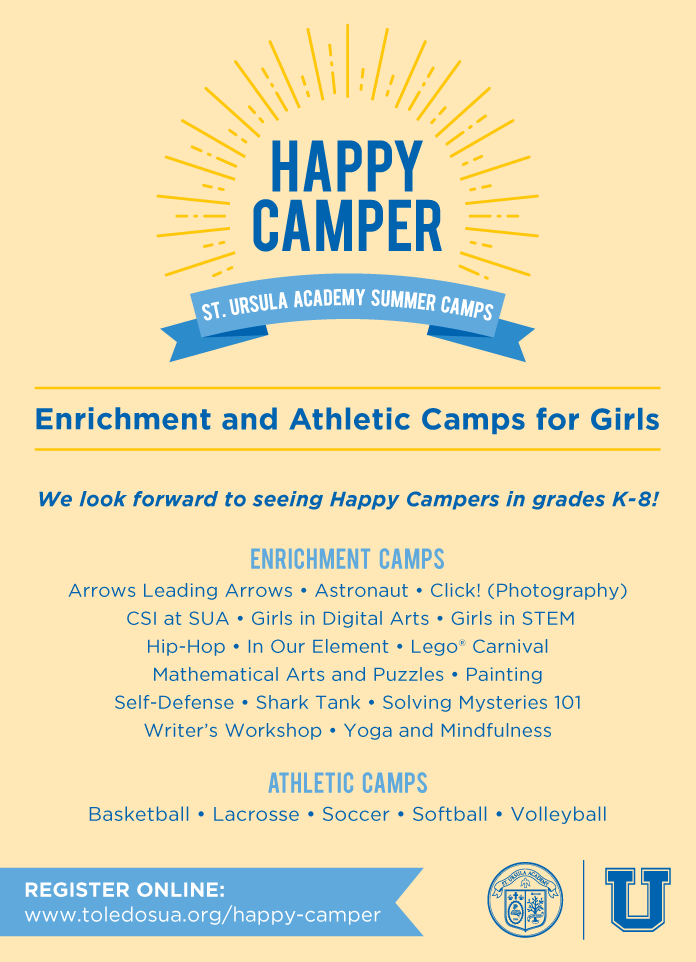 HAPPY CAMPER

ST. URSULA ACADEMY SUMMER CAMPS

Enrichment and Athletic Camps for Girls

We look forward to seeing Happy Campers in grades K-8!

ENRICHMENT CAMPS

Arrows Leading Arrows • Astronaut • Click! (Photography)
CSI at SUA • Girls in Digital Arts • Girls in STEM
Hip-Hop • In Our Element • Lego® Carnival
Mathematical Arts and Puzzles • Painting
Self-Defense • Shark Tank • Solving Mysteries 101
Writer's Workshop • Yoga and Mindfulness

ATHLETIC CAMPS

Basketball • Lacrosse • Soccer • Softball • Volleyball

REGISTER ONLINE:
www.toledosua.org/happy-camper

ST. URSULA ACADEMY

U